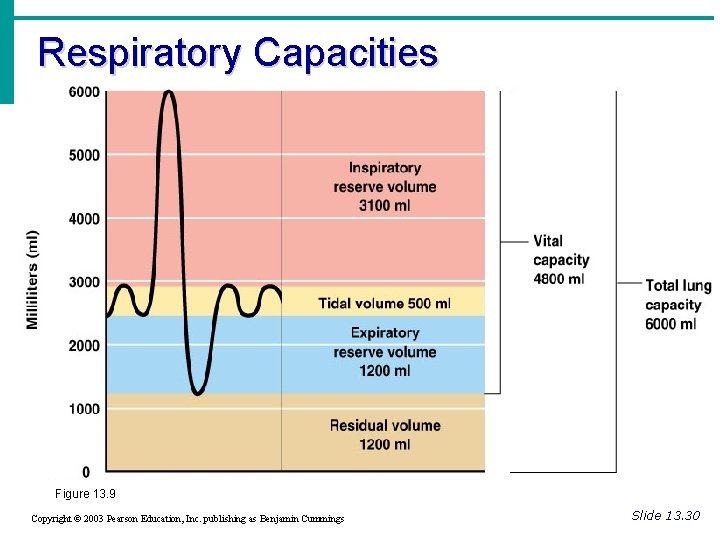 Respiratory Capacities

Milliliters (ml)

6000
5000
4000
3000
2000
1000
0

Inspiratory reserve volume 3100 ml

Tidal volume 500 ml

Expiratory reserve volume 1200 ml

Residual volume 1200 ml

Vital capacity 4800 ml

Total lung capacity 6000 ml

Figure 13.9

Copyright © 2003 Pearson Education, Inc. publishing as Benjamin Cummings

Slide 13.30